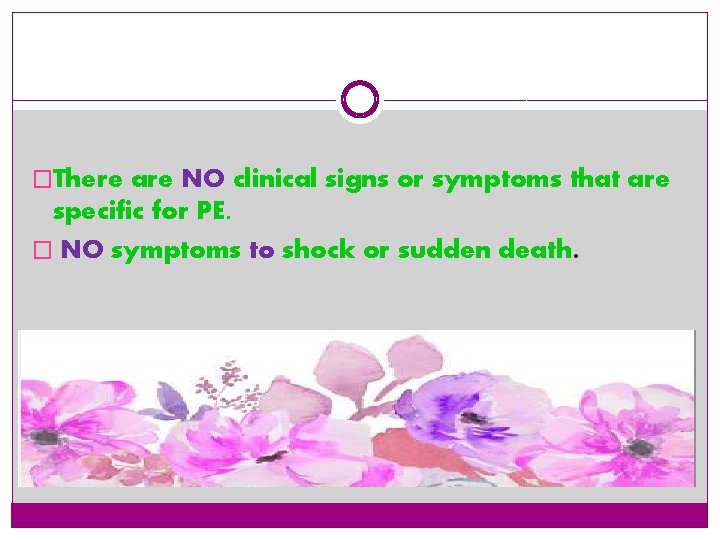 □There are NO clinical signs or symptoms that are specific for PE.

□ NO symptoms to shock or sudden death.